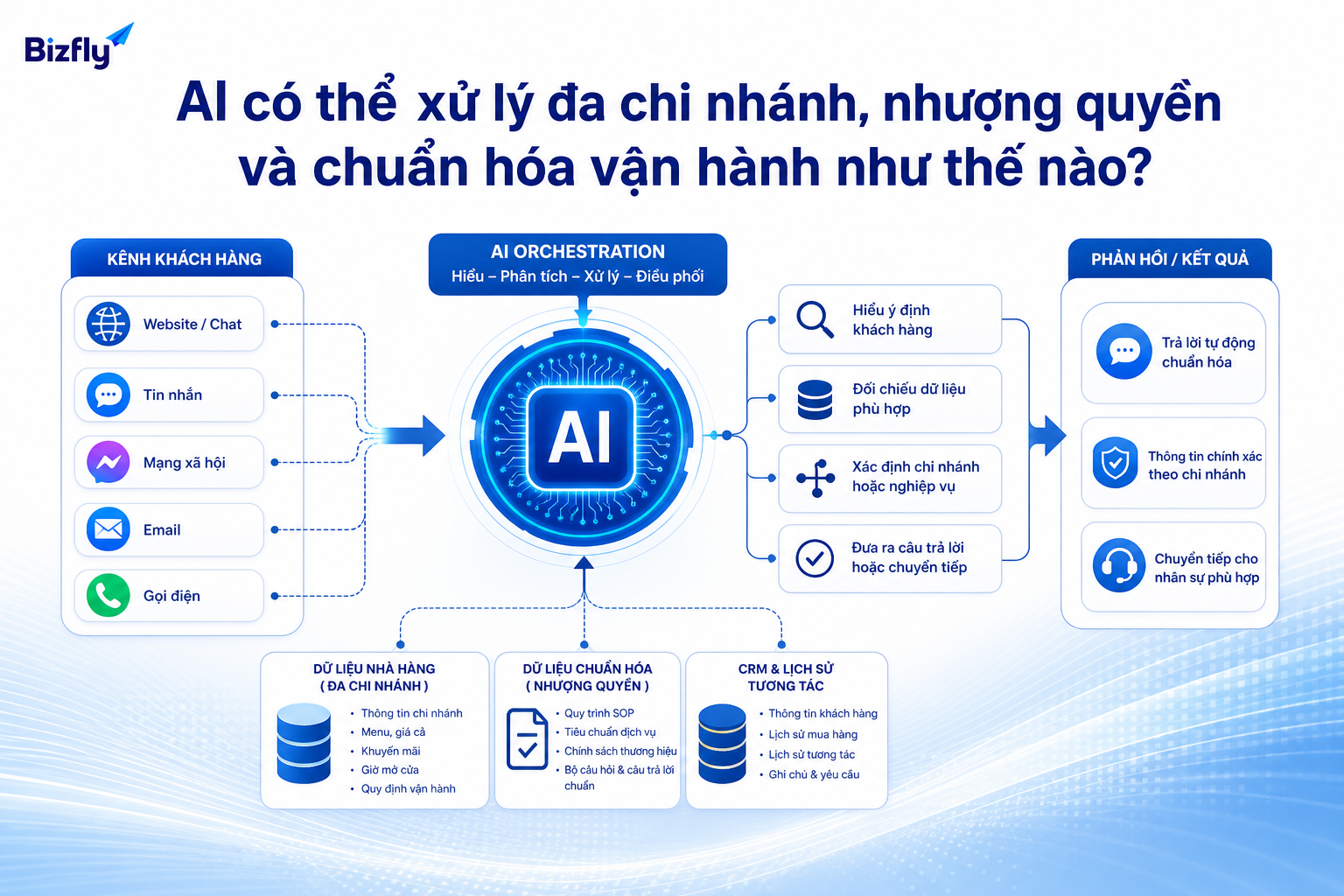 Bizfly

AI có thể xử lý đa chi nhánh, nhượng quyền và chuẩn hóa vận hành như thế nào?

KÊNH KHÁCH HÀNG

Website / Chat

Tin nhắn

Mạng xã hội

Email

Gọi điện

AI ORCHESTRATION
Hiểu – Phân tích – Xử lý – Điều phối

AI

Hiểu ý định khách hàng

Đối chiếu dữ liệu phù hợp

Xác định chi nhánh hoặc nghiệp vụ

Đưa ra câu trả lời hoặc chuyển tiếp

PHẢN HỒI / KẾT QUẢ

Trả lời tự động chuẩn hóa

Thông tin chính xác theo chi nhánh

Chuyển tiếp cho nhân sự phù hợp

DỮ LIỆU NHÀ HÀNG ( ĐA CHI NHÁNH )
• Thông tin chi nhánh
• Menu, giá cả
• Khuyến mãi
• Giờ mở cửa
• Quy định vận hành

DỮ LIỆU CHUẨN HÓA ( NHƯỢNG QUYỀN )
• Quy trình SOP
• Tiêu chuẩn dịch vụ
• Chính sách thương hiệu
• Bộ câu hỏi & câu trả lời chuẩn

CRM & LỊCH SỬ TƯƠNG TÁC
• Thông tin khách hàng
• Lịch sử mua hàng
• Lịch sử tương tác
• Ghi chú & yêu cầu